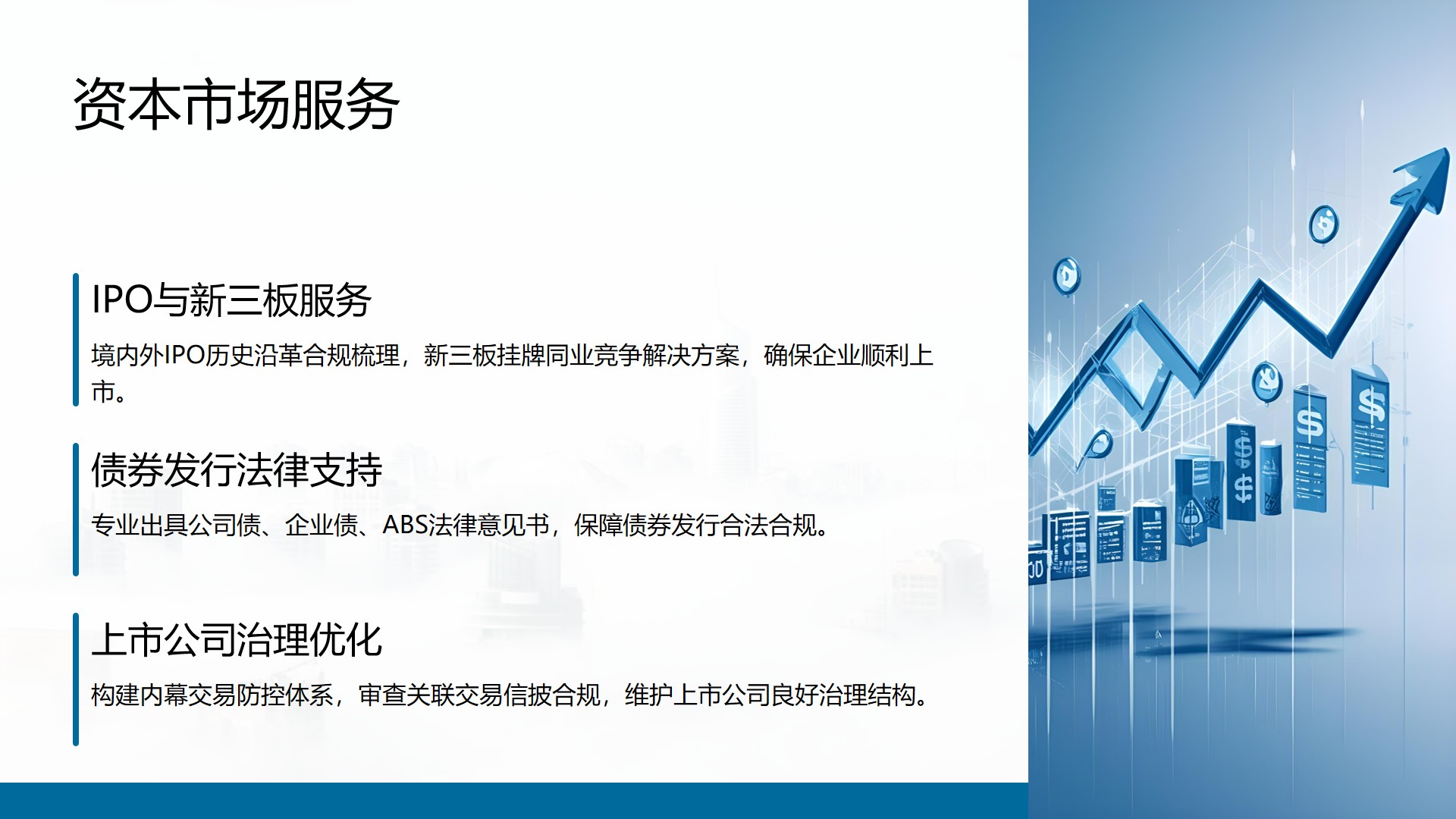 资本市场服务

IPO与新三板服务

境内外IPO历史沿革合规梳理，新三板挂牌同业竞争解决方案，确保企业顺利上市。

债券发行法律支持

专业出具公司债、企业债、ABS法律意见书，保障债券发行合法合规。

上市公司治理优化

构建内幕交易防控体系，审查关联交易信披合规，维护上市公司良好治理结构。